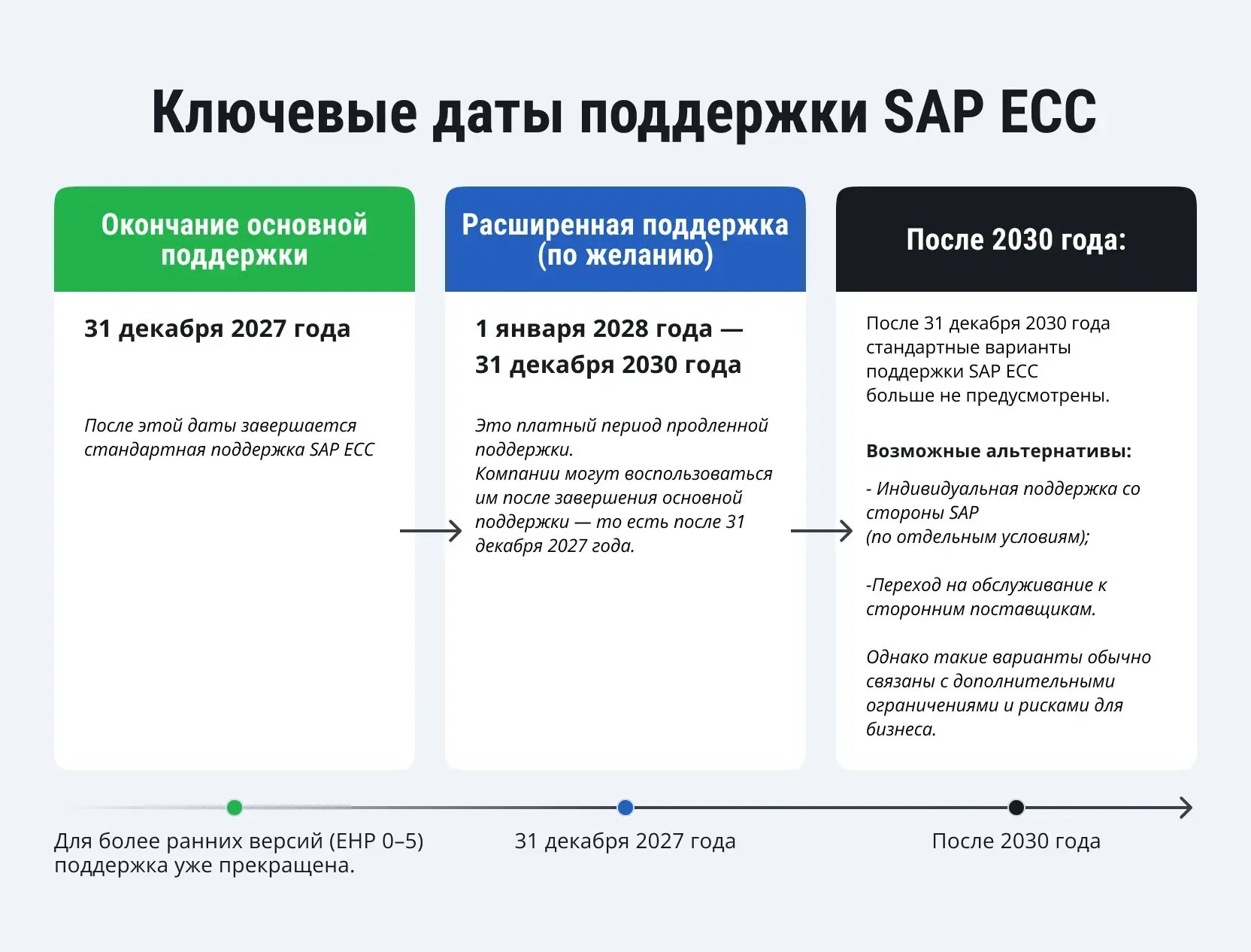 Ключевые даты поддержки SAP ECC

Окончание основной поддержки

31 декабря 2027 года

После этой даты завершается стандартная поддержка SAP ECC

Расширенная поддержка (по желанию)

1 января 2028 года — 31 декабря 2030 года

Это платный период продленной поддержки.
Компании могут воспользоваться им после завершения основной поддержки — то есть после 31 декабря 2027 года.

После 2030 года:

После 31 декабря 2030 года стандартные варианты поддержки SAP ECC больше не предусмотрены.

Возможные альтернативы:

- Индивидуальная поддержка со стороны SAP (по отдельным условиям);

-Переход на обслуживание к сторонним поставщикам.

Однако такие варианты обычно связаны с дополнительными ограничениями и рисками для бизнеса.

Для более ранних версий (EHP 0–5) поддержка уже прекращена.

31 декабря 2027 года

После 2030 года